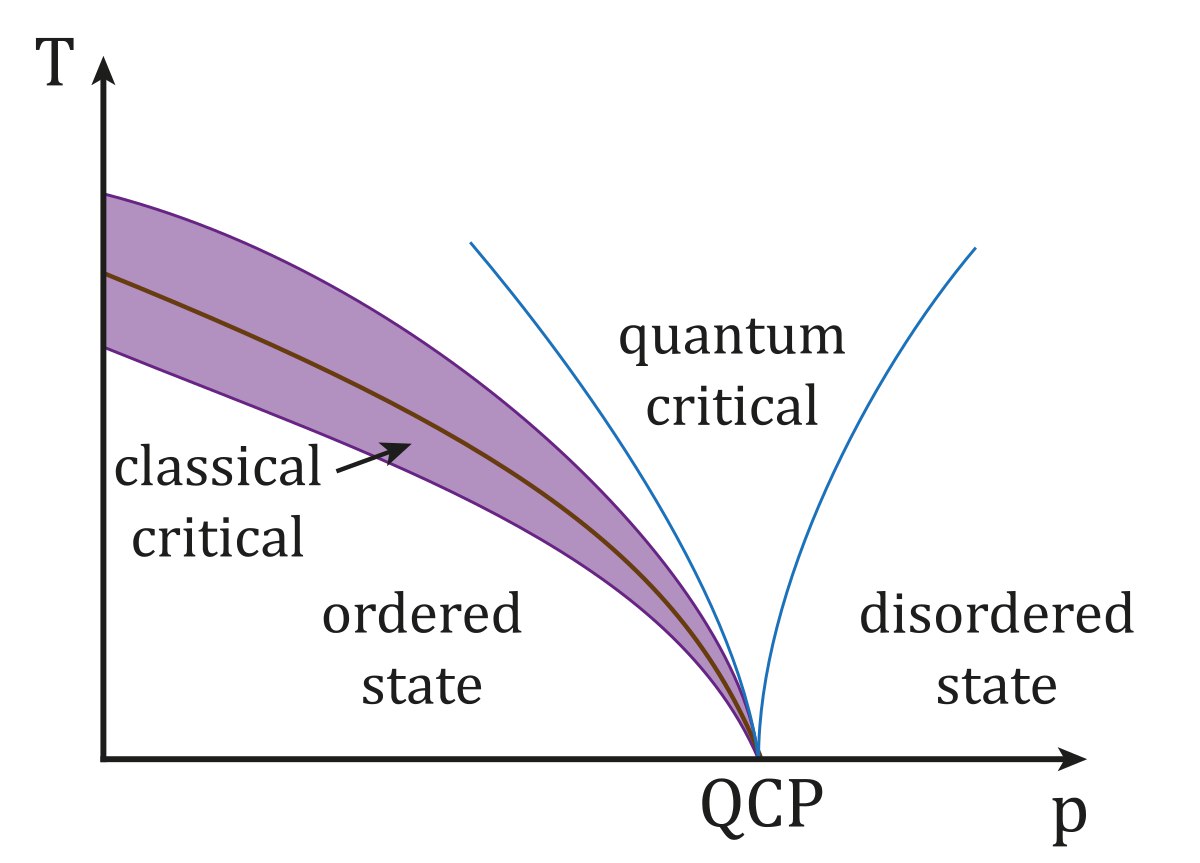 T

quantum critical

classical critical

ordered state

disordered state

QCP

p